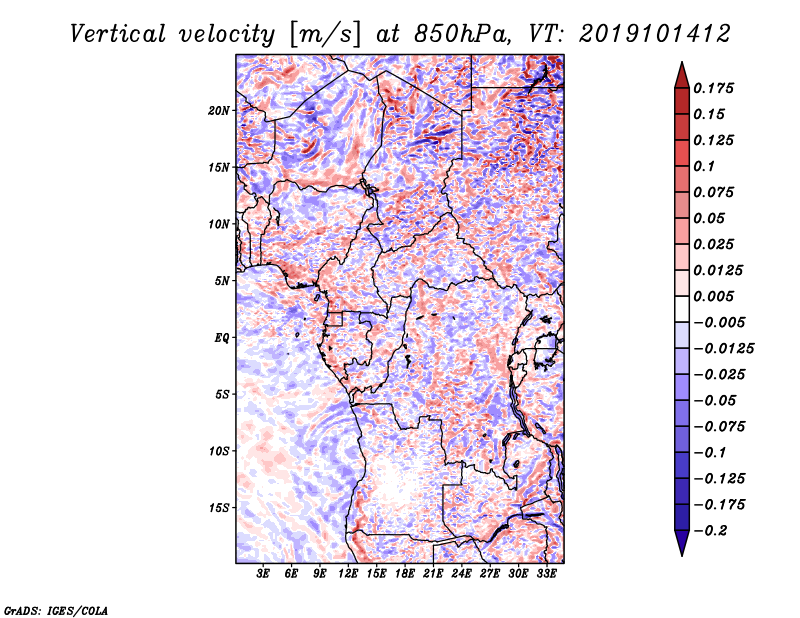 Vertical velocity [m/s] at 850hPa, VT: 2019101412

20N
15N
10N
5N
EQ
5S
10S
15S

3E 6E 9E 12E 15E 18E 21E 24E 27E 30E 33E

0.175
0.15
0.125
0.1
0.075
0.05
0.025
0.0125
0.005
−0.005
−0.0125
−0.025
−0.05
−0.075
−0.1
−0.125
−0.175
−0.2

GrADS: IGES/COLA